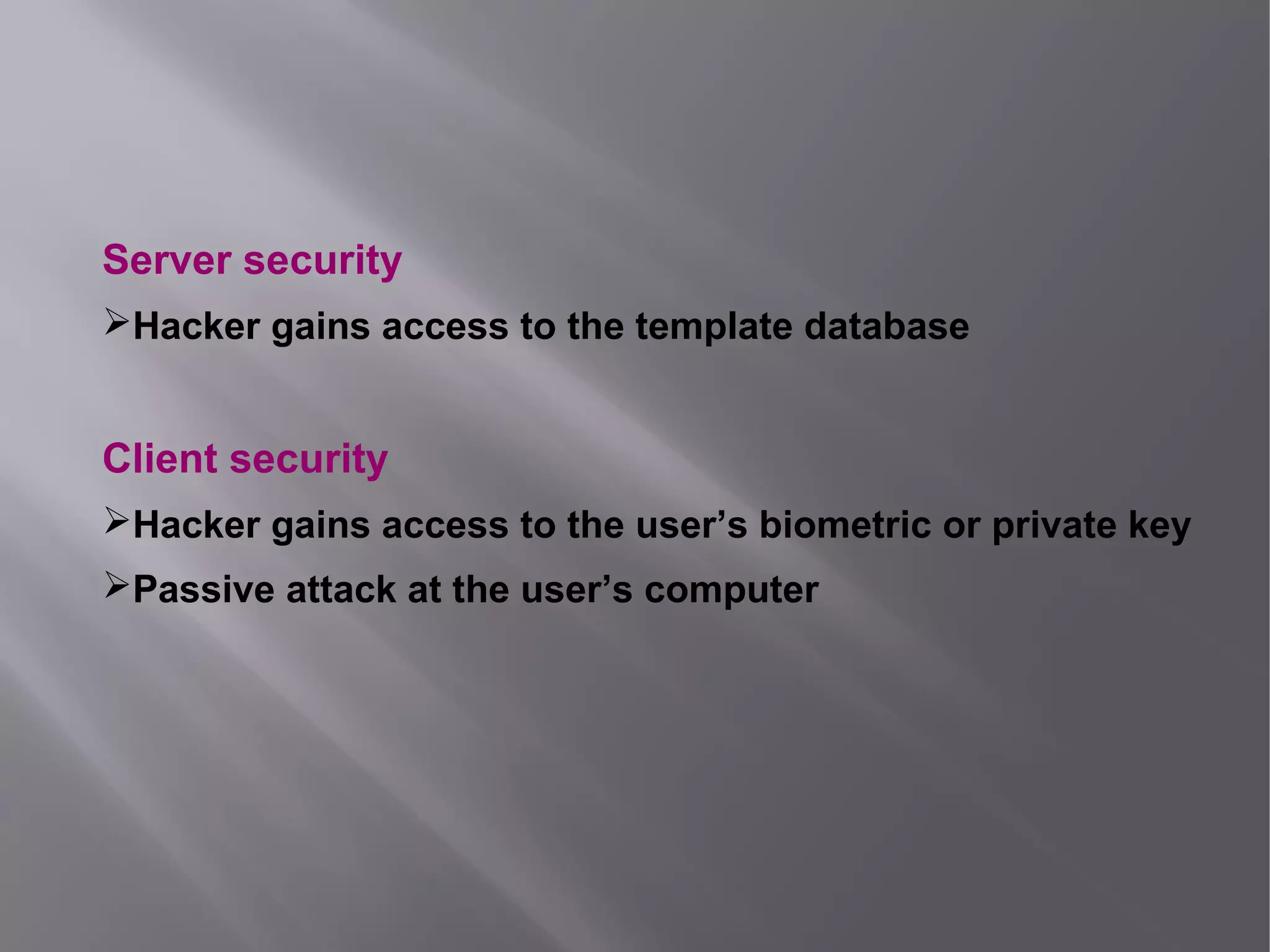 Server security

➢Hacker gains access to the template database

Client security

➢Hacker gains access to the user’s biometric or private key

➢Passive attack at the user’s computer